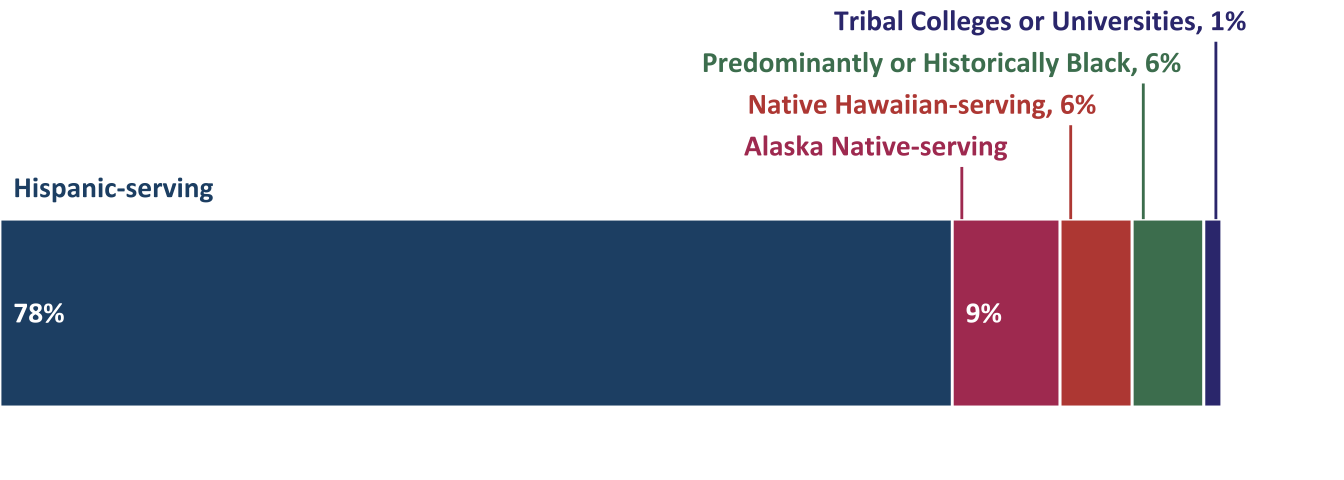 Tribal Colleges or Universities, 1%

Predominantly or Historically Black, 6%

Native Hawaiian-serving, 6%

Alaska Native-serving

Hispanic-serving

78%

9%